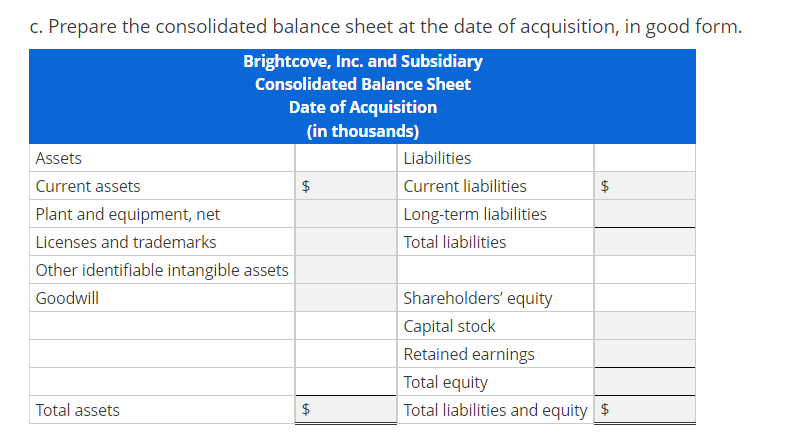 c. Prepare the consolidated balance sheet at the date of acquisition, in good form.

Brightcove, Inc. and Subsidiary
Consolidated Balance Sheet
Date of Acquisition
(in thousands)

| Assets | | Liabilities | |
|---|---|---|---|
| Current assets | $ | Current liabilities | $ |
| Plant and equipment, net | | Long-term liabilities | |
| Licenses and trademarks | | Total liabilities | |
| Other identifiable intangible assets | | | |
| Goodwill | | Shareholders' equity | |
| | | Capital stock | |
| | | Retained earnings | |
| | | Total equity | |
| Total assets | $ | Total liabilities and equity | $ |